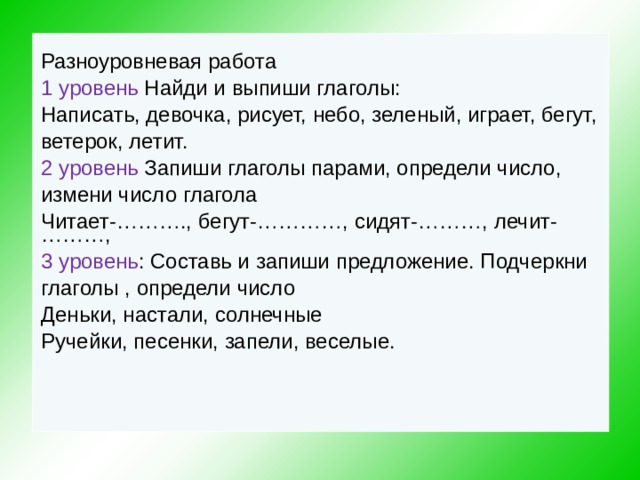 Разноуровневая работа
1 уровень Найди и выпиши глаголы:
Написать, девочка, рисует, небо, зеленый, играет, бегут, ветерок, летит.
2 уровень Запиши глаголы парами, определи число, измени число глагола
Читает-………., бегут-…………, сидят-………, лечит-………,
3 уровень: Составь и запиши предложение. Подчеркни глаголы , определи число
Деньки, настали, солнечные
Ручейки, песенки, запели, веселые.